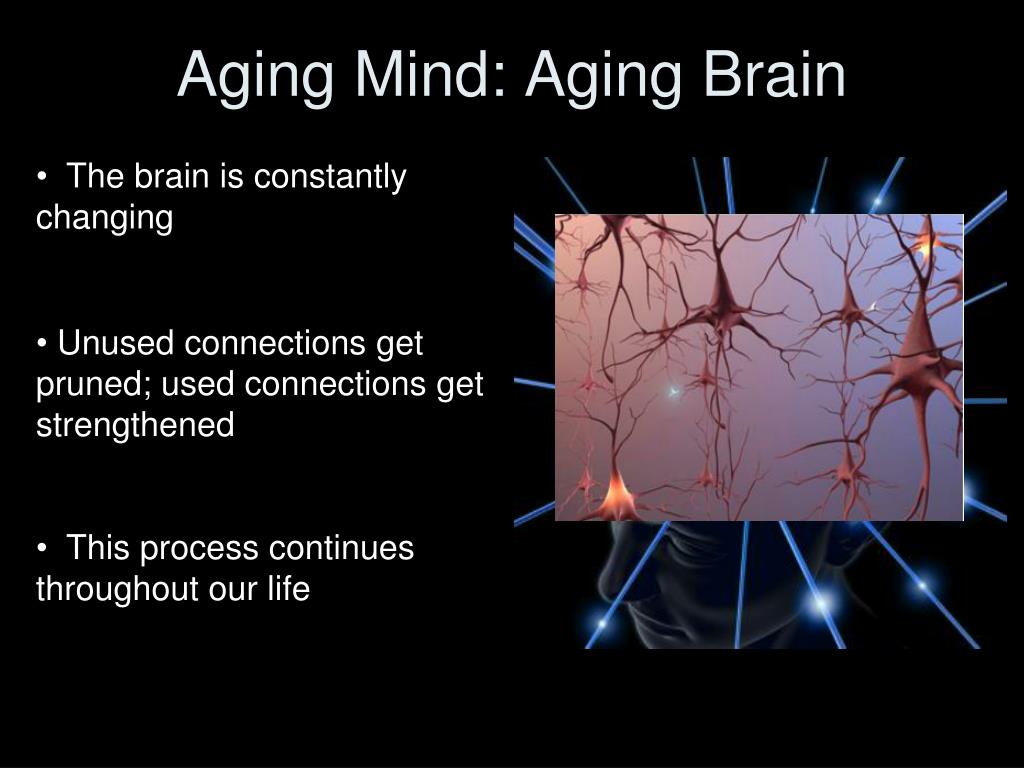 Aging Mind: Aging Brain

• The brain is constantly changing

• Unused connections get pruned; used connections get strengthened

• This process continues throughout our life